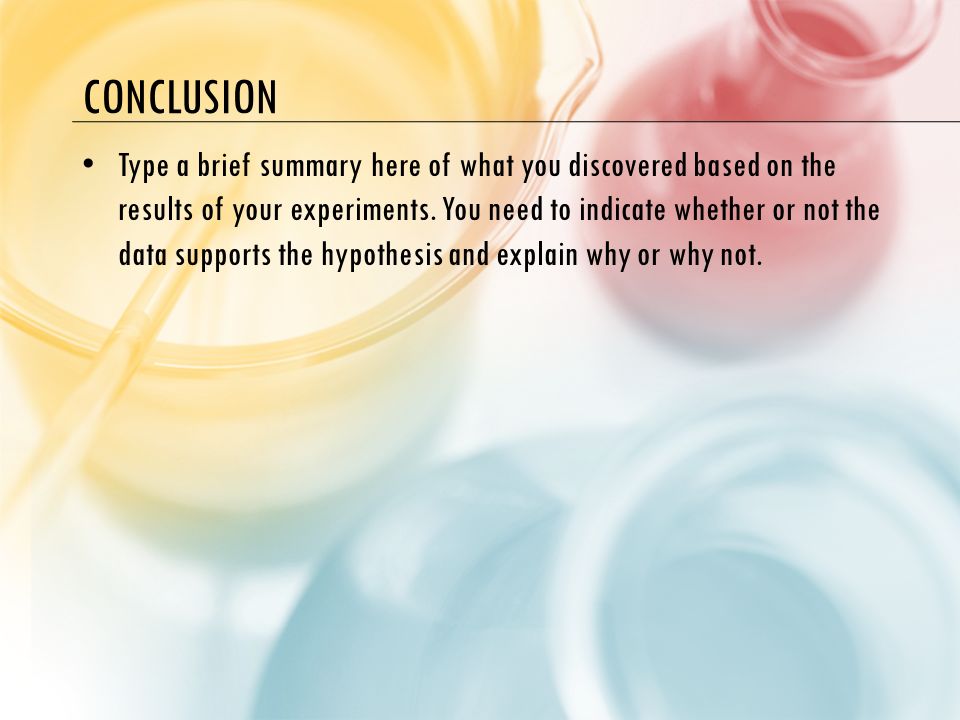 CONCLUSION

• Type a brief summary here of what you discovered based on the results of your experiments. You need to indicate whether or not the data supports the hypothesis and explain why or why not.